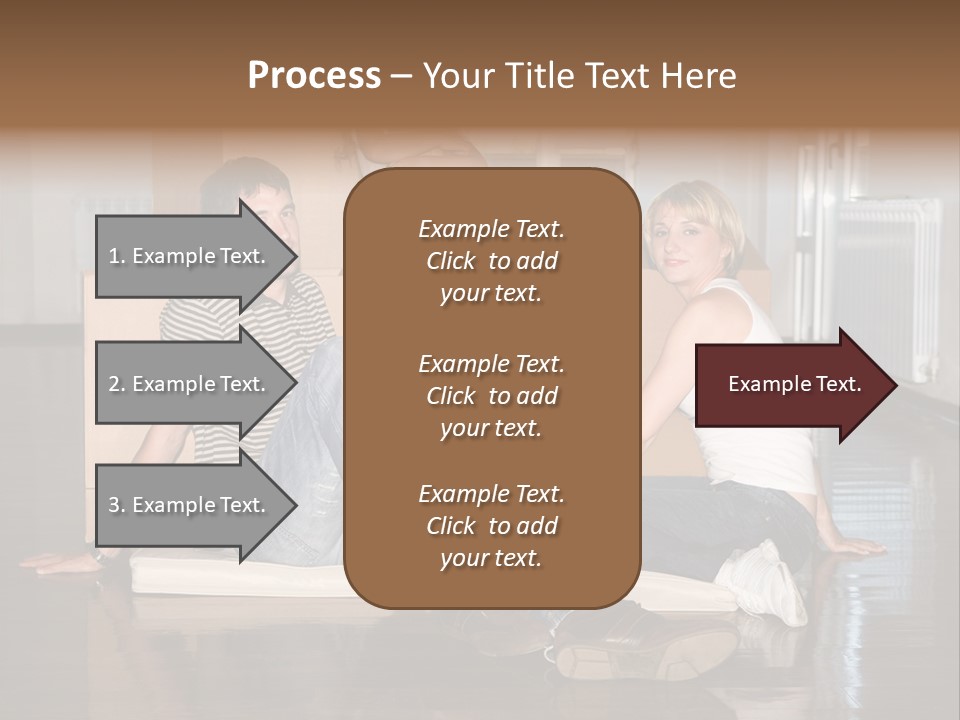 Process – Your Title Text Here

1. Example Text.

2. Example Text.

3. Example Text.

Example Text. Click to add your text.

Example Text. Click to add your text.

Example Text. Click to add your text.

Example Text.